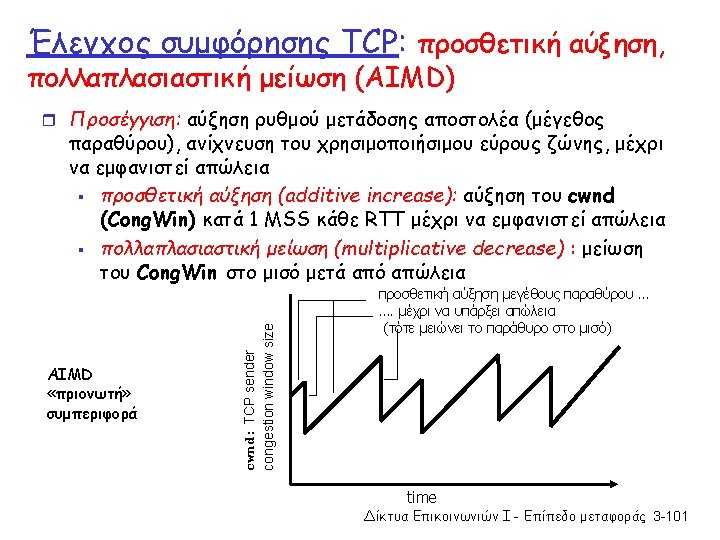 Έλεγχος συμφόρησης TCP: προσθετική αύξηση, πολλαπλασιαστική μείωση (AIMD)

Προσέγγιση: αύξηση ρυθμού μετάδοσης αποστολέα (μέγεθος παραθύρου), ανίχνευση του χρησιμοποιήσιμου εύρους ζώνης, μέχρι να εμφανιστεί απώλεια

προσθετική αύξηση (additive increase): αύξηση του cwnd (CongWin) κατά 1 MSS κάθε RTT μέχρι να εμφανιστεί απώλεια

πολλαπλασιαστική μείωση (multiplicative decrease) : μείωση του CongWin στο μισό μετά από απώλεια

προσθετική αύξηση μεγέθους παραθύρου ...
.... μέχρι να υπάρξει απώλεια
(τότε μειώνει το παράθυρο στο μισό)

AIMD
«πριονωτή»
συμπεριφορά

cwnd: TCP sender congestion window size

time

Δίκτυα Επικοινωνιών Ι - Επίπεδο μεταφοράς 3-101